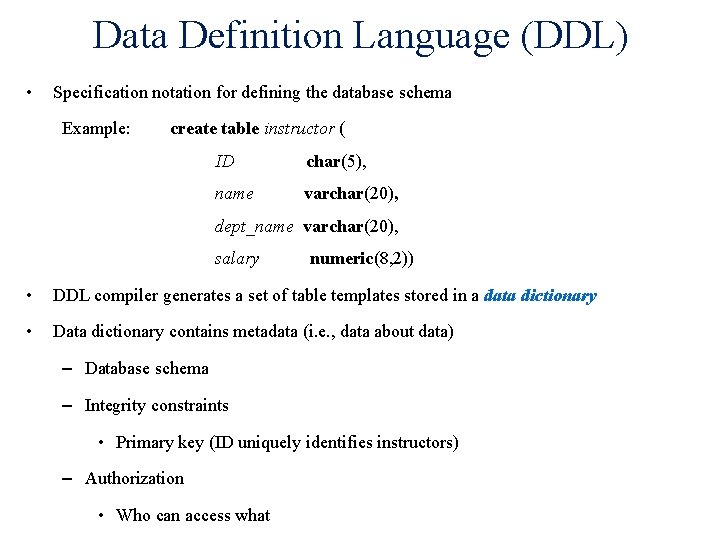 Data Definition Language (DDL)

• Specification notation for defining the database schema

Example: create table instructor (
ID char(5),
name varchar(20),
dept_name varchar(20),
salary numeric(8,2))

• DDL compiler generates a set of table templates stored in a data dictionary

• Data dictionary contains metadata (i.e., data about data)

– Database schema

– Integrity constraints

• Primary key (ID uniquely identifies instructors)

– Authorization

• Who can access what